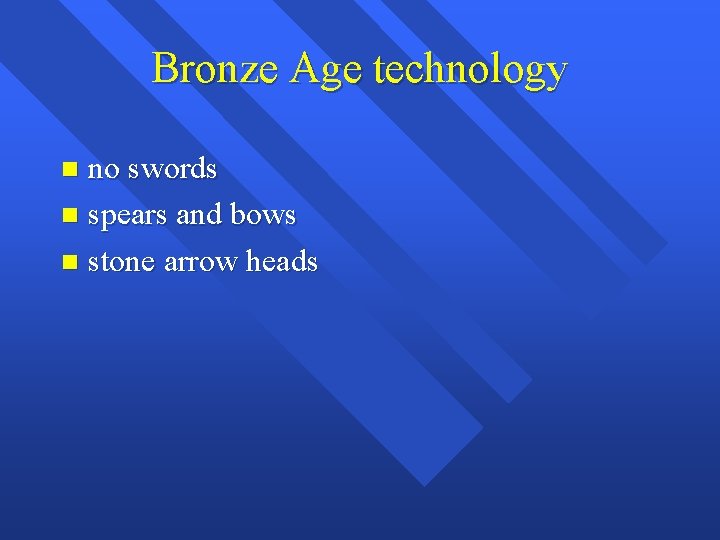 Bronze Age technology

- no swords
- spears and bows
- stone arrow heads